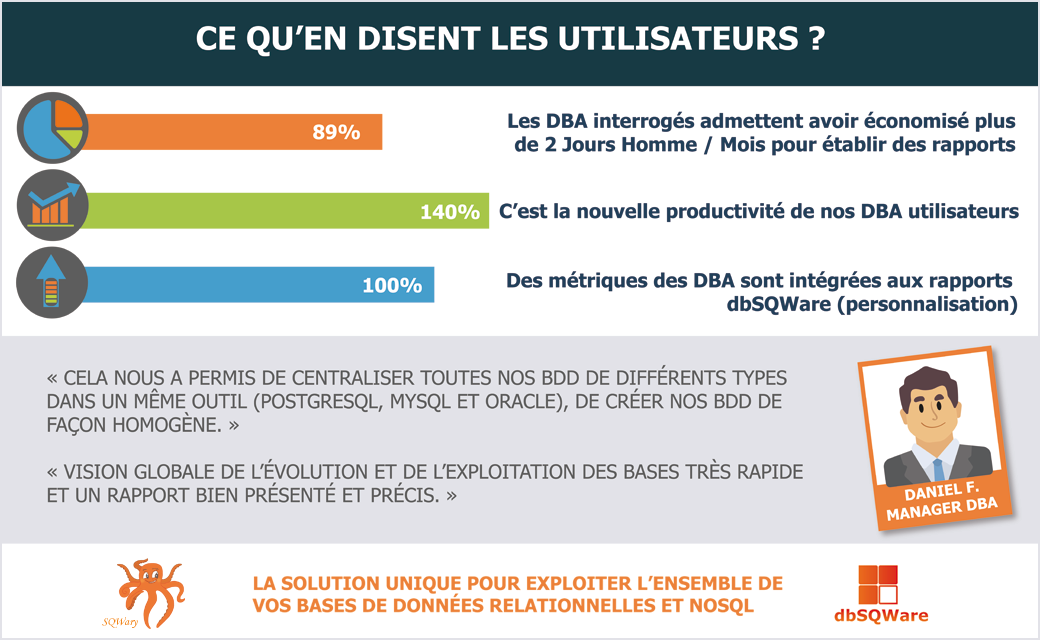 CE QU'EN DISENT LES UTILISATEURS ?

89%

Les DBA interrogés admettent avoir économisé plus de 2 Jours Homme / Mois pour établir des rapports

140%

C'est la nouvelle productivité de nos DBA utilisateurs

100%

Des métriques des DBA sont intégrées aux rapports dbSQWare (personnalisation)

« CELA NOUS A PERMIS DE CENTRALISER TOUTES NOS BDD DE DIFFÉRENTS TYPES DANS UN MÊME OUTIL (POSTGRESQL, MYSQL ET ORACLE), DE CRÉER NOS BDD DE FAÇON HOMOGÈNE. »

« VISION GLOBALE DE L'ÉVOLUTION ET DE L'EXPLOITATION DES BASES TRÈS RAPIDE ET UN RAPPORT BIEN PRÉSENTÉ ET PRÉCIS. »

DANIEL F.
MANAGER DBA

SQWary

LA SOLUTION UNIQUE POUR EXPLOITER L'ENSEMBLE DE VOS BASES DE DONNÉES RELATIONNELLES ET NOSQL

dbSQWare